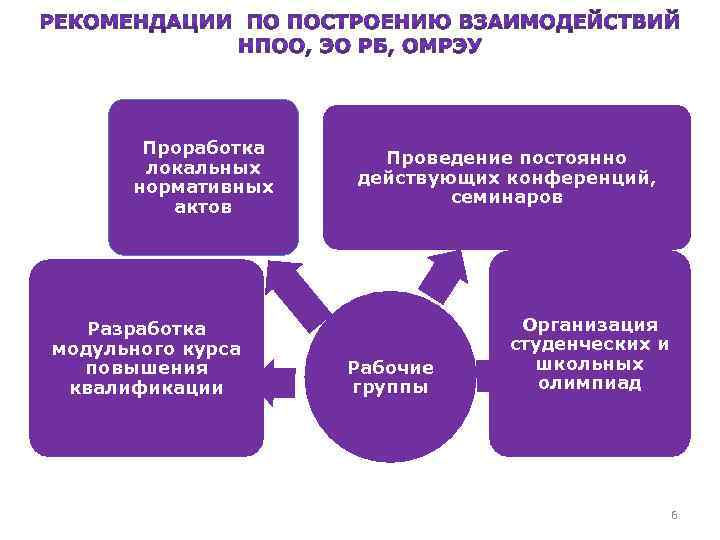 РЕКОМЕНДАЦИИ ПО ПОСТРОЕНИЮ ВЗАИМОДЕЙСТВИЙ НПОО, ЭО РБ, ОМРЭУ

Проработка локальных нормативных актов

Проведение постоянно действующих конференций, семинаров

Разработка модульного курса повышения квалификации

Рабочие группы

Организация студенческих и школьных олимпиад

6